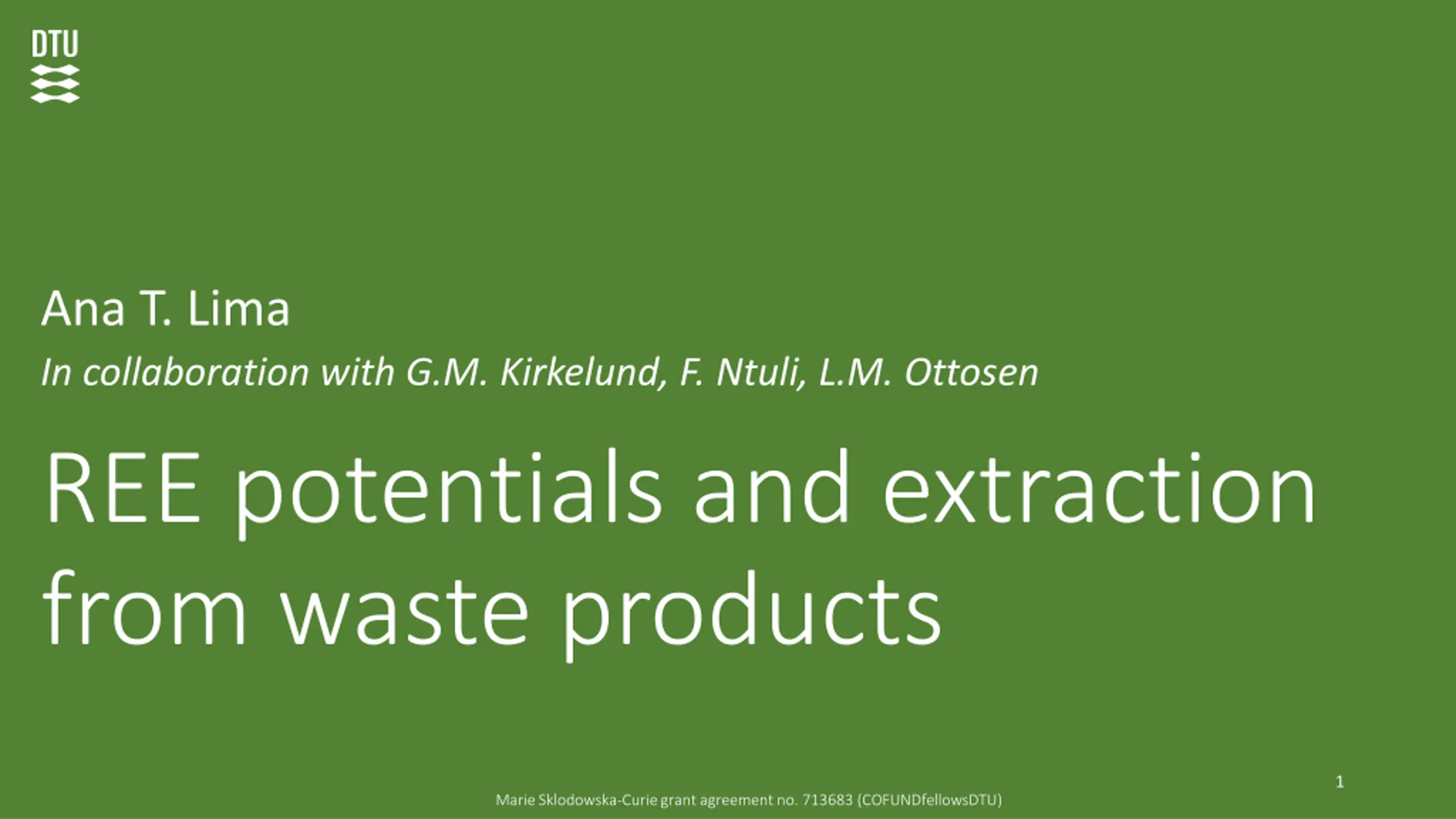 DTU

Ana T. Lima

In collaboration with G.M. Kirkelund, F. Ntuli, L.M. Ottosen

REE potentials and extraction from waste products

1

Marie Sklodowska-Curie grant agreement no. 713683 (COFUNDfellowsDTU)